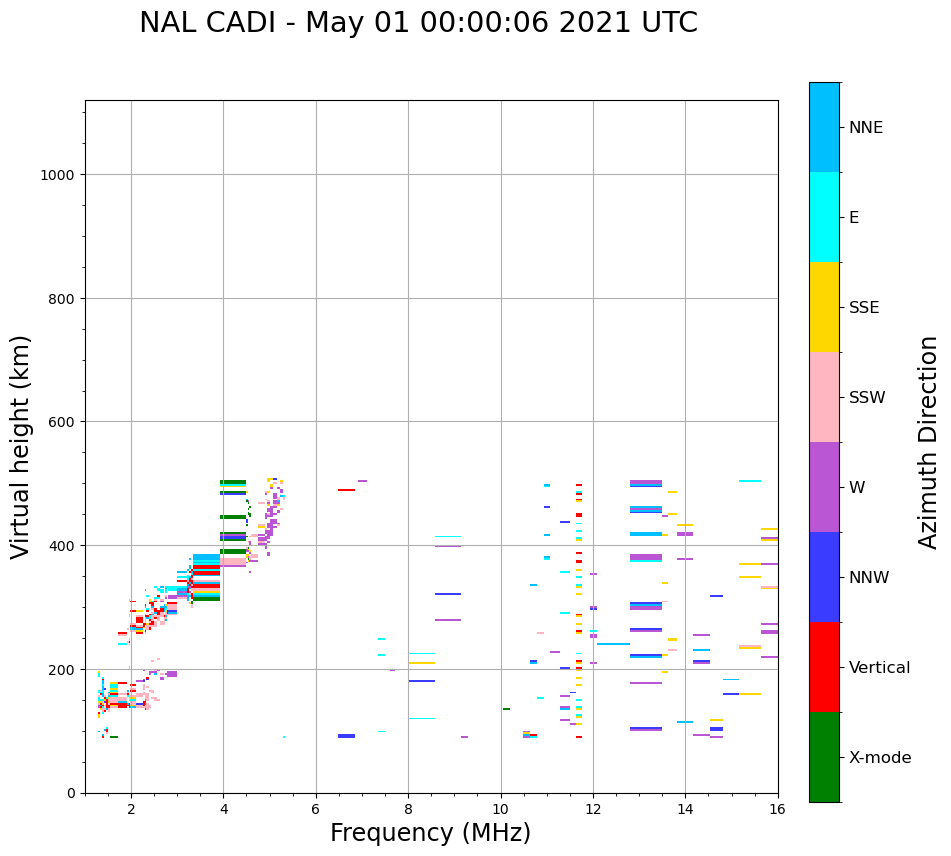 NAL CADI - May 01 00:00:06 2021 UTC

Virtual height (km)

1000
800
600
400
200
0

2
4
6
8
10
12
14
16

Frequency (MHz)

NNE
E
SSE
SSW
W
NNW
Vertical
X-mode

Azimuth Direction